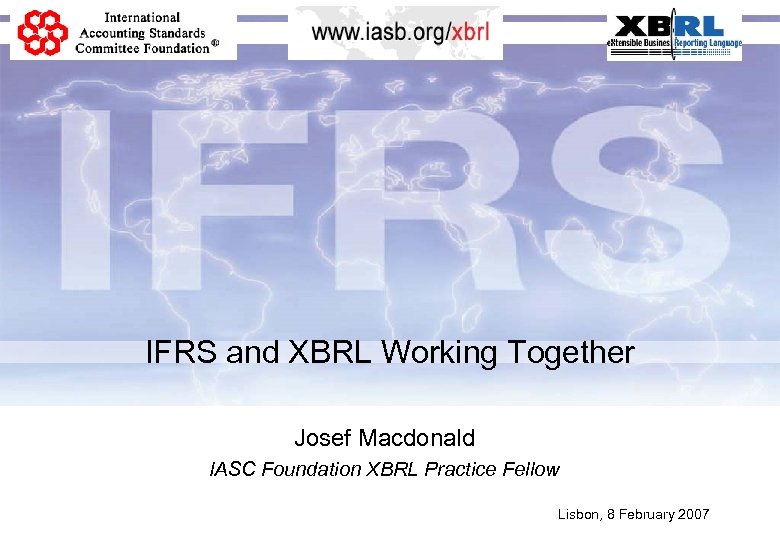 International Accounting Standards Committee Foundation ®

www.iasb.org/xbrl

XBRL
eXtensible Business Reporting Language

IFRS

IFRS and XBRL Working Together

Josef Macdonald

IASC Foundation XBRL Practice Fellow

Lisbon, 8 February 2007